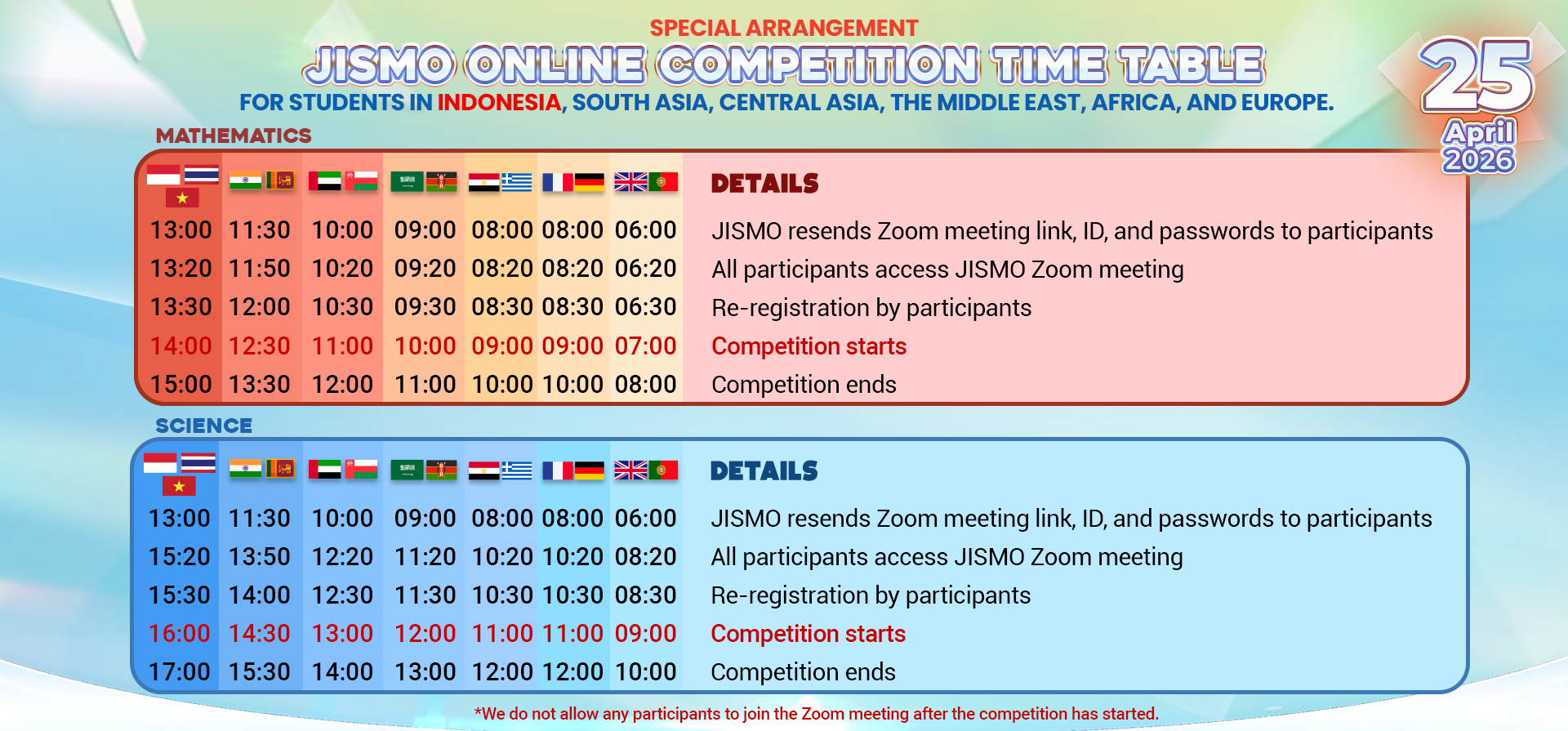 SPECIAL ARRANGEMENT
JISMO ONLINE COMPETITION TIME TABLE
FOR STUDENTS IN INDONESIA, SOUTH ASIA, CENTRAL ASIA, THE MIDDLE EAST, AFRICA, AND EUROPE.

25 April 2026

MATHEMATICS

| | | | | | | | DETAILS |
|---|---|---|---|---|---|---|---|
| 13:00 | 11:30 | 10:00 | 09:00 | 08:00 | 08:00 | 06:00 | JISMO resends Zoom meeting link, ID, and passwords to participants |
| 13:20 | 11:50 | 10:20 | 09:20 | 08:20 | 08:20 | 06:20 | All participants access JISMO Zoom meeting |
| 13:30 | 12:00 | 10:30 | 09:30 | 08:30 | 08:30 | 06:30 | Re-registration by participants |
| 14:00 | 12:30 | 11:00 | 10:00 | 09:00 | 09:00 | 07:00 | Competition starts |
| 15:00 | 13:30 | 12:00 | 11:00 | 10:00 | 10:00 | 08:00 | Competition ends |

SCIENCE

| | | | | | | | DETAILS |
|---|---|---|---|---|---|---|---|
| 13:00 | 11:30 | 10:00 | 09:00 | 08:00 | 08:00 | 06:00 | JISMO resends Zoom meeting link, ID, and passwords to participants |
| 15:20 | 13:50 | 12:20 | 11:20 | 10:20 | 10:20 | 08:20 | All participants access JISMO Zoom meeting |
| 15:30 | 14:00 | 12:30 | 11:30 | 10:30 | 10:30 | 08:30 | Re-registration by participants |
| 16:00 | 14:30 | 13:00 | 12:00 | 11:00 | 11:00 | 09:00 | Competition starts |
| 17:00 | 15:30 | 14:00 | 13:00 | 12:00 | 12:00 | 10:00 | Competition ends |

*We do not allow any participants to join the Zoom meeting after the competition has started.